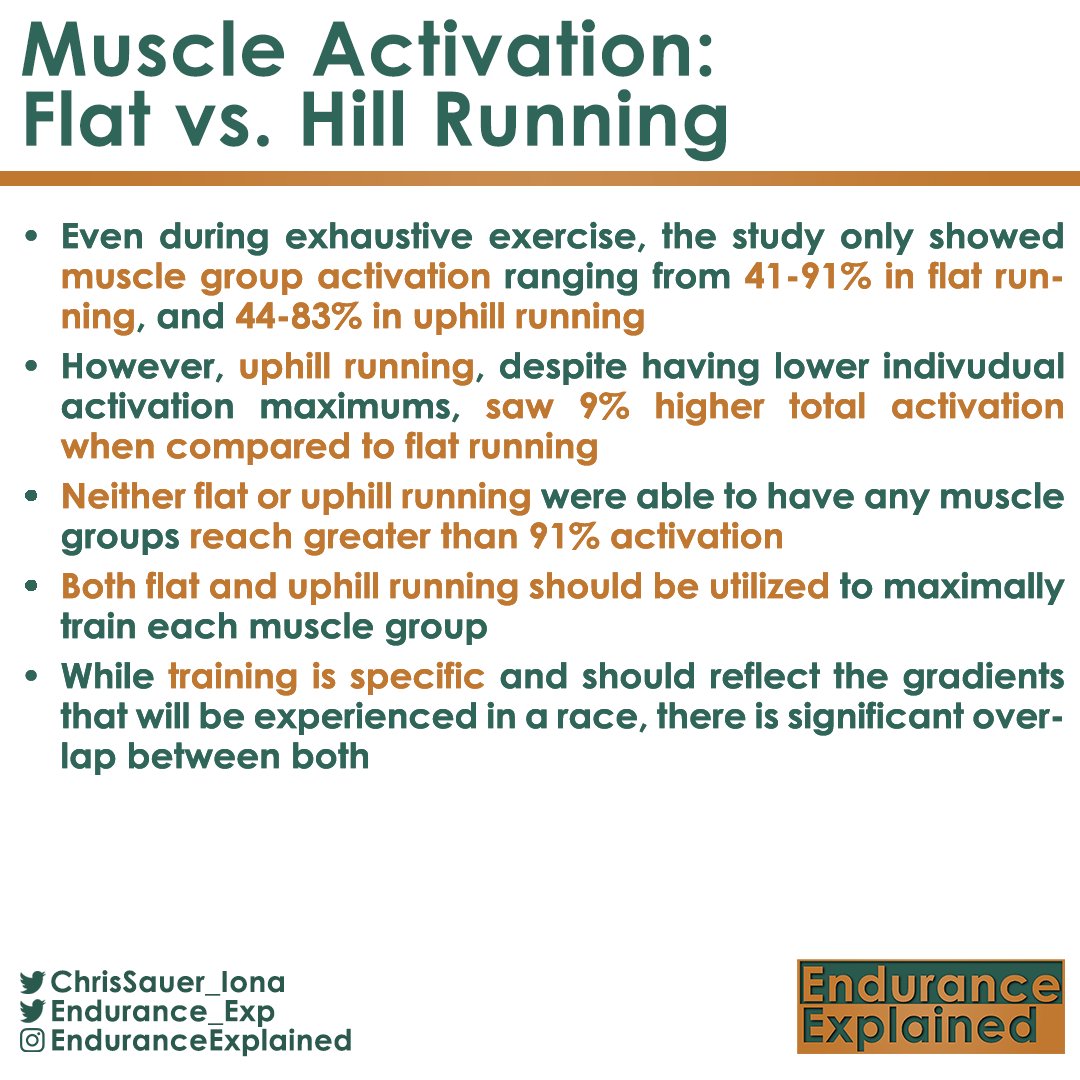 Muscle Activation: Flat vs. Hill Running

• Even during exhaustive exercise, the study only showed muscle group activation ranging from 41-91% in flat running, and 44-83% in uphill running

• However, uphill running, despite having lower indivudual activation maximums, saw 9% higher total activation when compared to flat running

• Neither flat or uphill running were able to have any muscle groups reach greater than 91% activation

• Both flat and uphill running should be utilized to maximally train each muscle group

• While training is specific and should reflect the gradients that will be experienced in a race, there is significant overlap between both

ChrisSauer_Iona
Endurance_Exp
EnduranceExplained

Endurance Explained